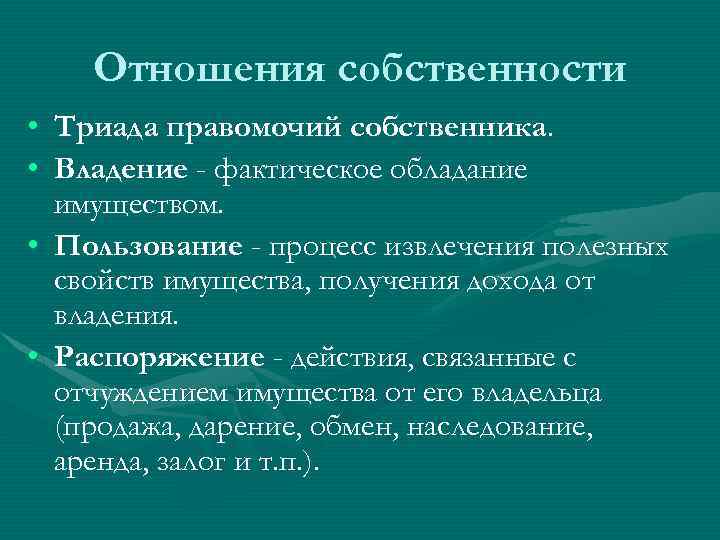 Отношения собственности

• Триада правомочий собственника.
• Владение - фактическое обладание имуществом.
• Пользование - процесс извлечения полезных свойств имущества, получения дохода от владения.
• Распоряжение - действия, связанные с отчуждением имущества от его владельца (продажа, дарение, обмен, наследование, аренда, залог и т.п.).